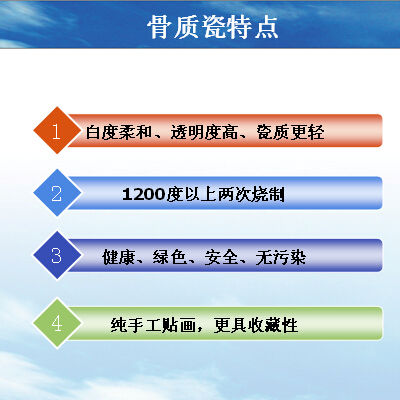 骨质瓷特点

1 白度柔和、透明度高、瓷质更轻

2 1200度以上两次烧制

3 健康、绿色、安全、无污染

4 纯手工贴画，更具收藏性